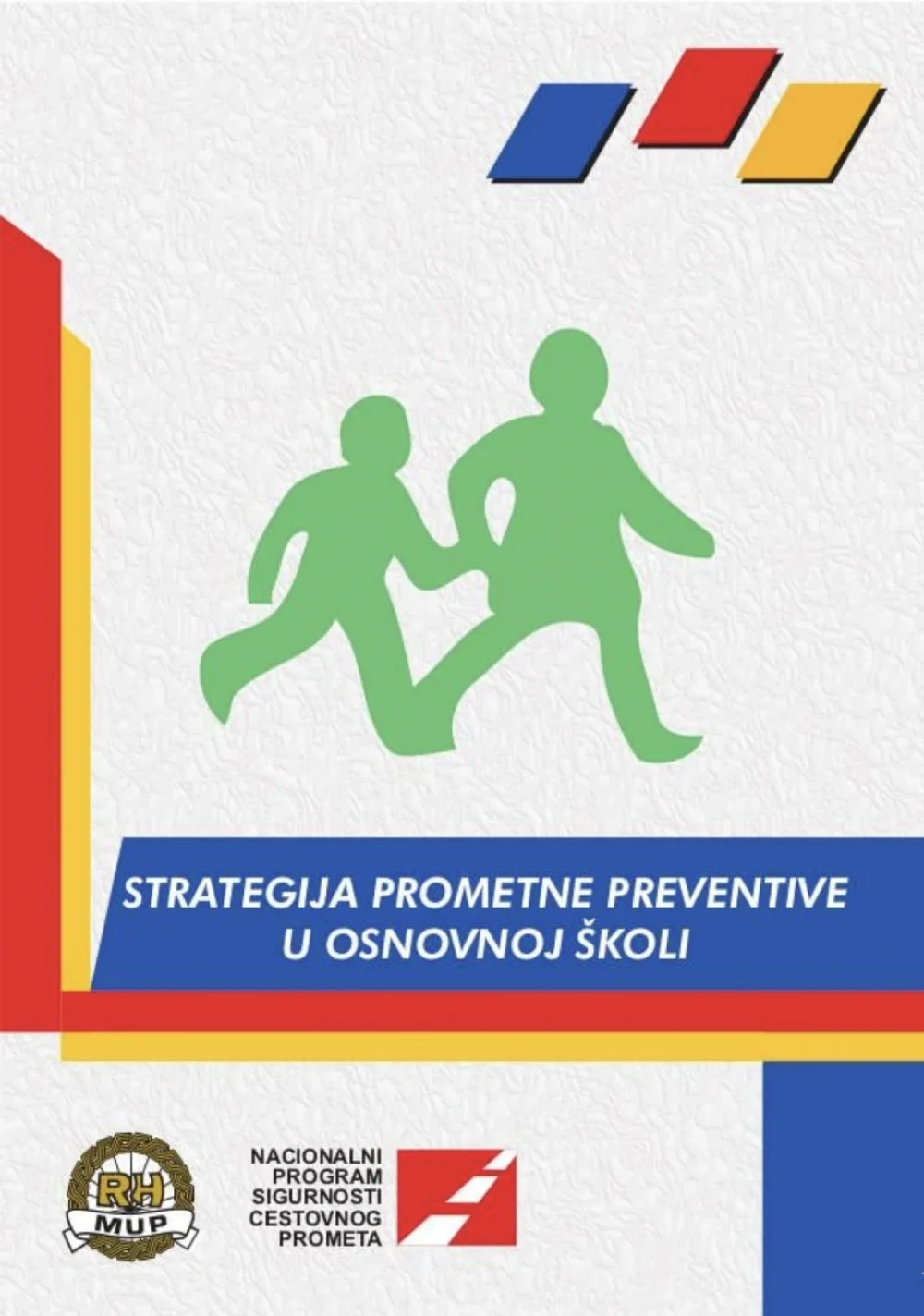 STRATEGIJA PROMETNE PREVENTIVE U OSNOVNOJ ŠKOLI

RH
MUP

NACIONALNI PROGRAM SIGURNOSTI CESTOVNOG PROMETA